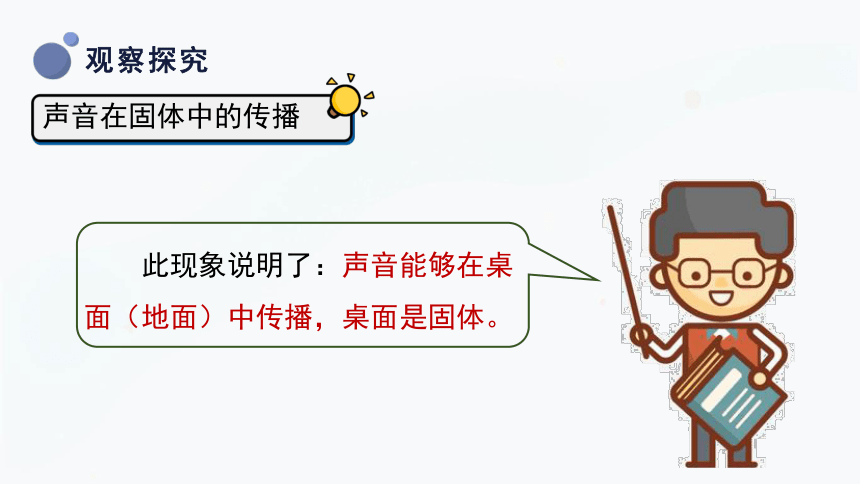 观察探究

声音在固体中的传播

此现象说明了：声音能够在桌面（地面）中传播，桌面是固体。